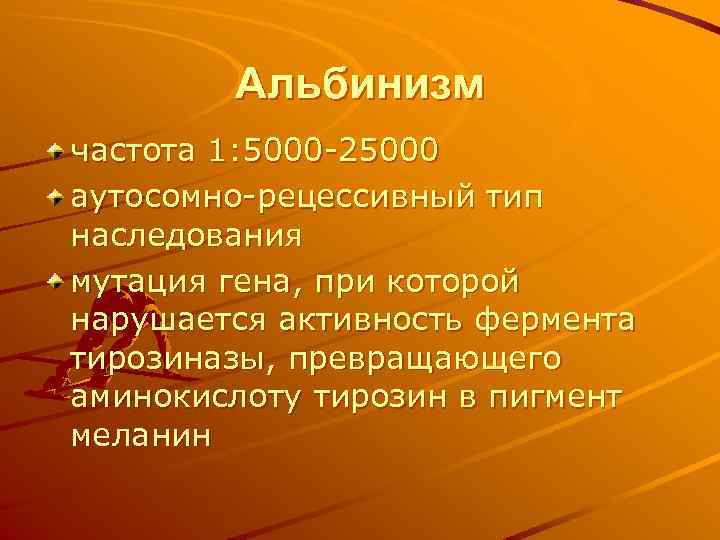 Альбинизм

частота 1:5000-25000

аутосомно-рецессивный тип наследования

мутация гена, при которой нарушается активность фермента тирозиназы, превращающего аминокислоту тирозин в пигмент меланин